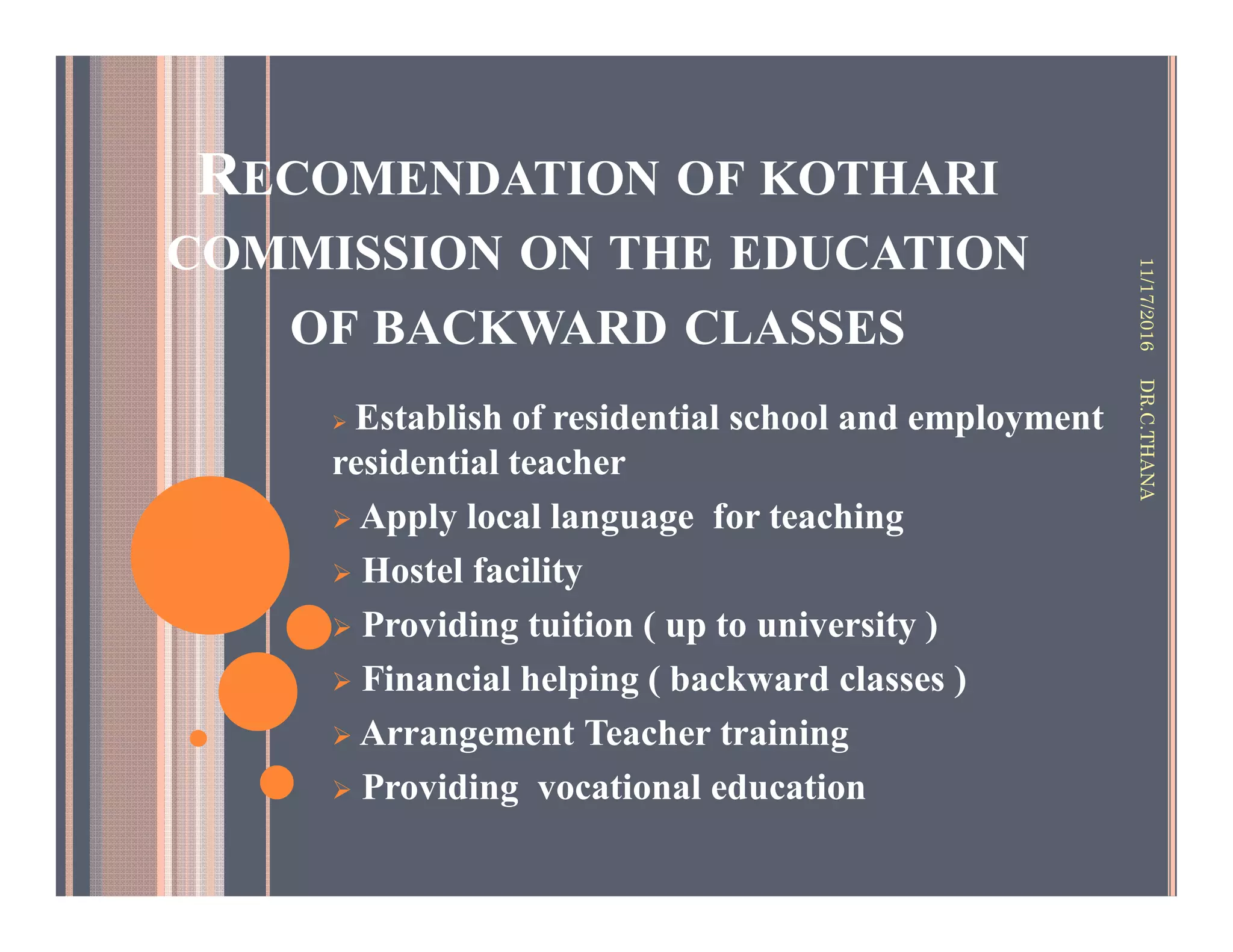 RECOMENDATION OF KOTHARI COMMISSION ON THE EDUCATION OF BACKWARD CLASSES

➢ Establish of residential school and employment residential teacher

➢ Apply local language for teaching

➢ Hostel facility

➢ Providing tuition ( up to university )

➢ Financial helping ( backward classes )

➢ Arrangement Teacher training

➢ Providing vocational education

11/17/2016

DR.C.THANA